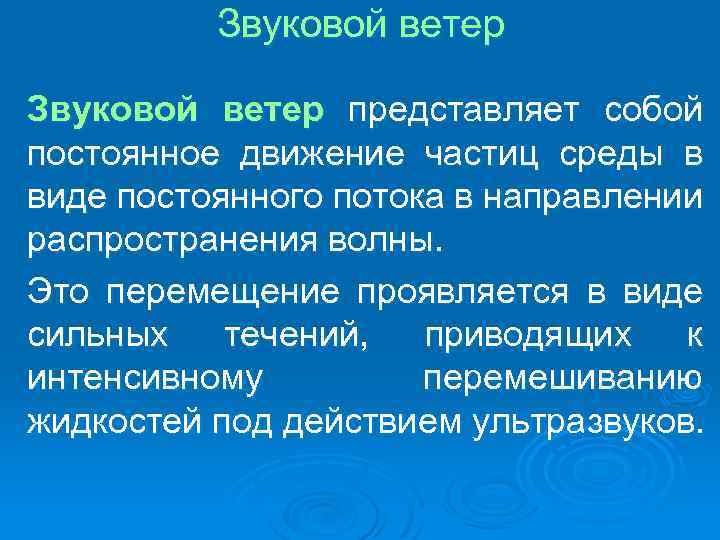 Звуковой ветер

Звуковой ветер представляет собой постоянное движение частиц среды в виде постоянного потока в направлении распространения волны.

Это перемещение проявляется в виде сильных течений, приводящих к интенсивному перемешиванию жидкостей под действием ультразвуков.